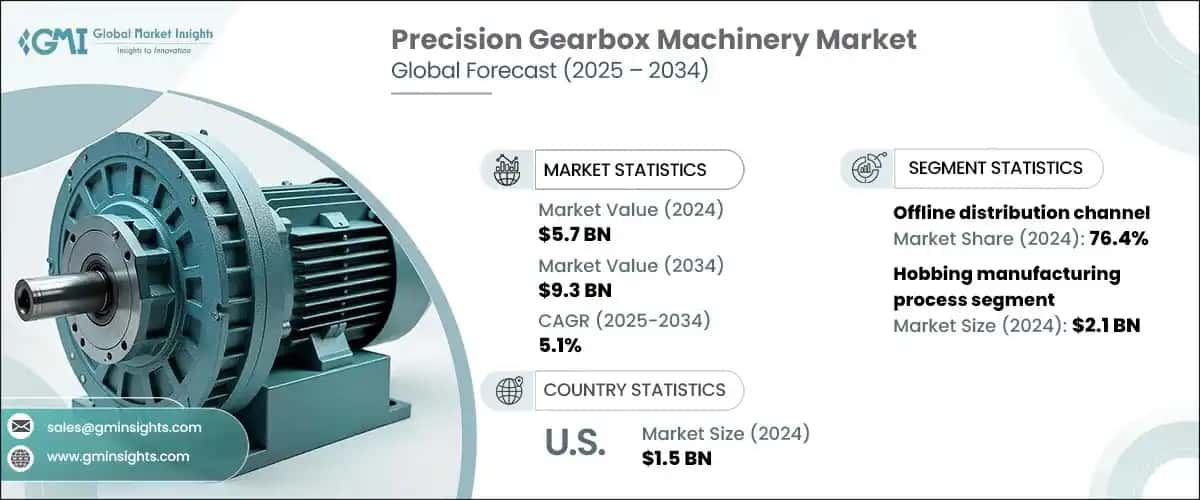 GMI Global Market Insights
Insights to Innovation

Precision Gearbox Machinery Market
Global Forecast (2025 – 2034)

MARKET STATISTICS

Market Value (2024)
$5.7 BN

Market Value (2034)
$9.3 BN

CAGR (2025-2034)
5.1%

COUNTRY STATISTICS

U.S.

Market Size (2024)
$1.5 BN

SEGMENT STATISTICS

Offline distribution channel
Market Share (2024): 76.4%

Hobbing manufacturing process segment
Market Size (2024): $2.1 BN

sales@gminsights.com

www.gminsights.com